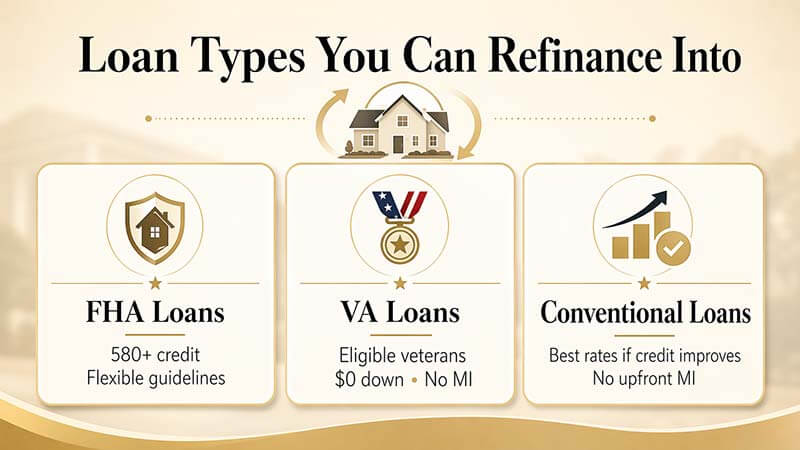 Loan Types You Can Refinance Into

FHA Loans
580+ credit
Flexible guidelines

VA Loans
Eligible veterans
$0 down • No MI

Conventional Loans
Best rates if credit improves
No upfront MI